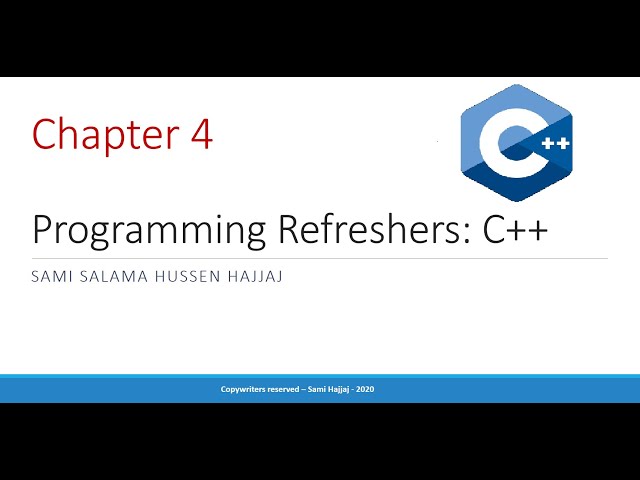 Chapter 4

C++

Programming Refreshers: C++

SAMI SALAMA HUSSEN HAJJAJ

Copywriters reserved – Sami Hajjaj - 2020